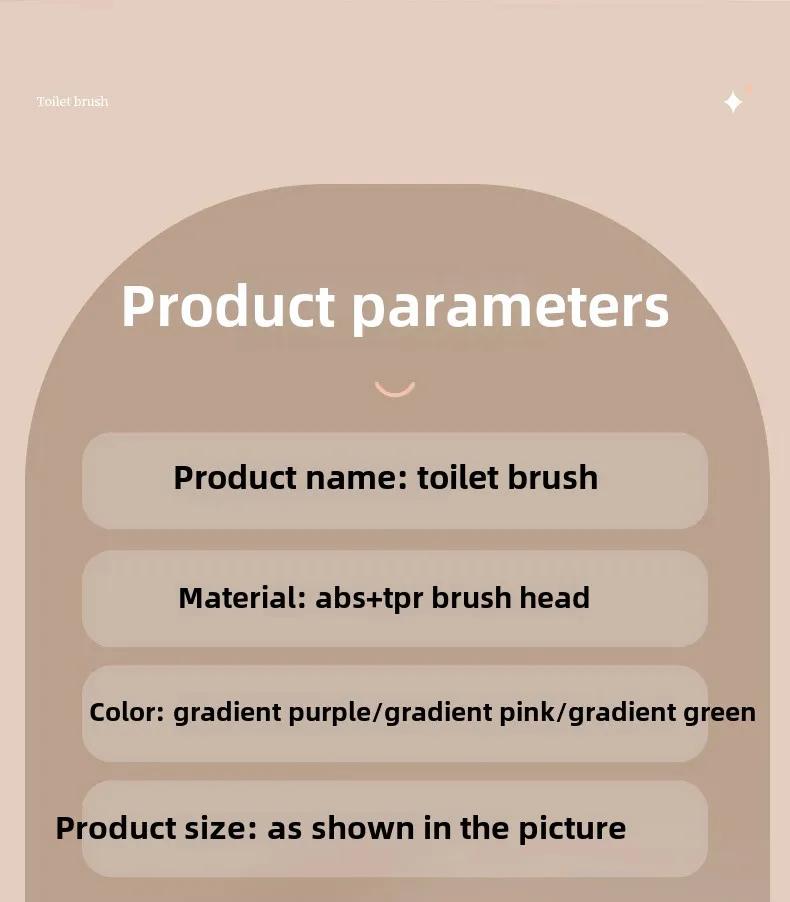 Toilet brush

Product parameters

Product name: toilet brush

Material: abs+tpr brush head

Color: gradient purple/gradient pink/gradient green

Product size: as shown in the picture